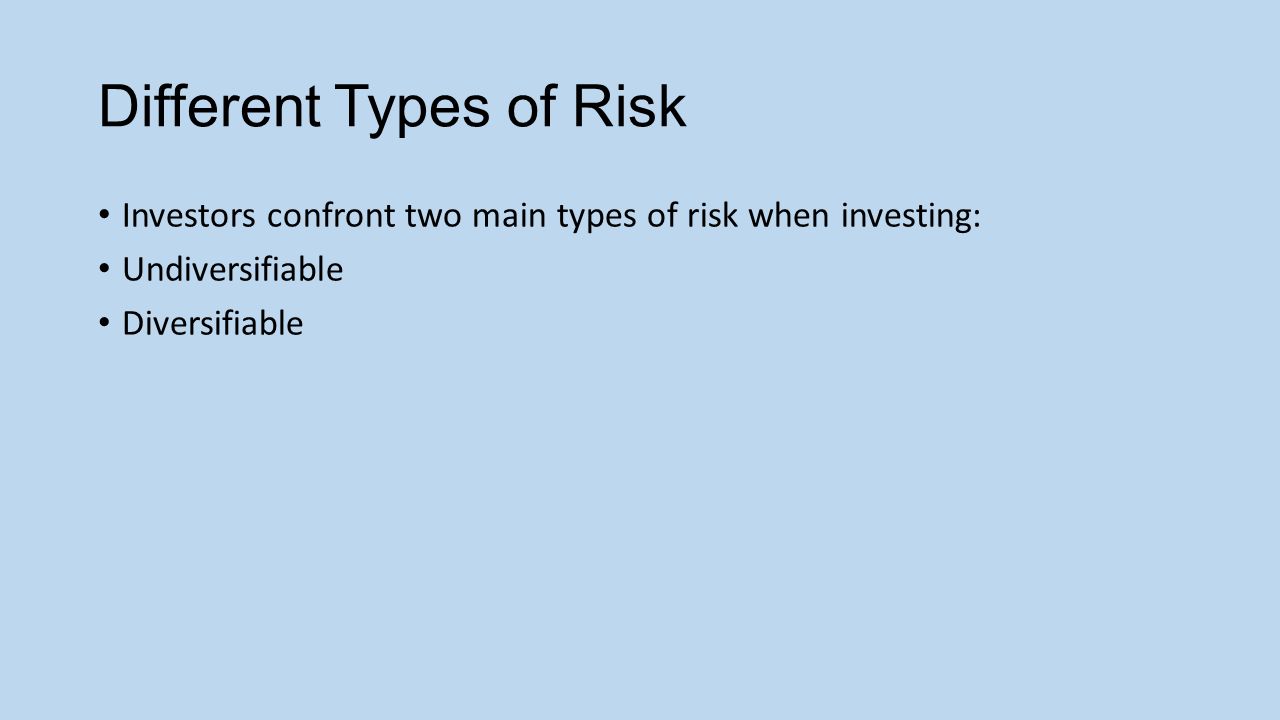 Different Types of Risk

• Investors confront two main types of risk when investing:
• Undiversifiable
• Diversifiable